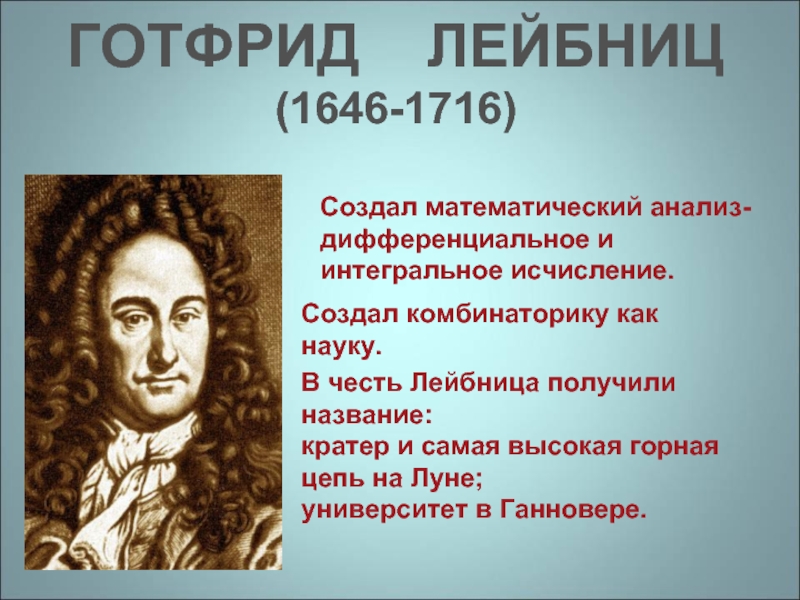 ГОТФРИД ЛЕЙБНИЦ
(1646-1716)

Создал математический анализ- дифференциальное и интегральное исчисление.

Создал комбинаторику как науку.

В честь Лейбница получили название:
кратер и самая высокая горная цепь на Луне;
университет в Ганновере.